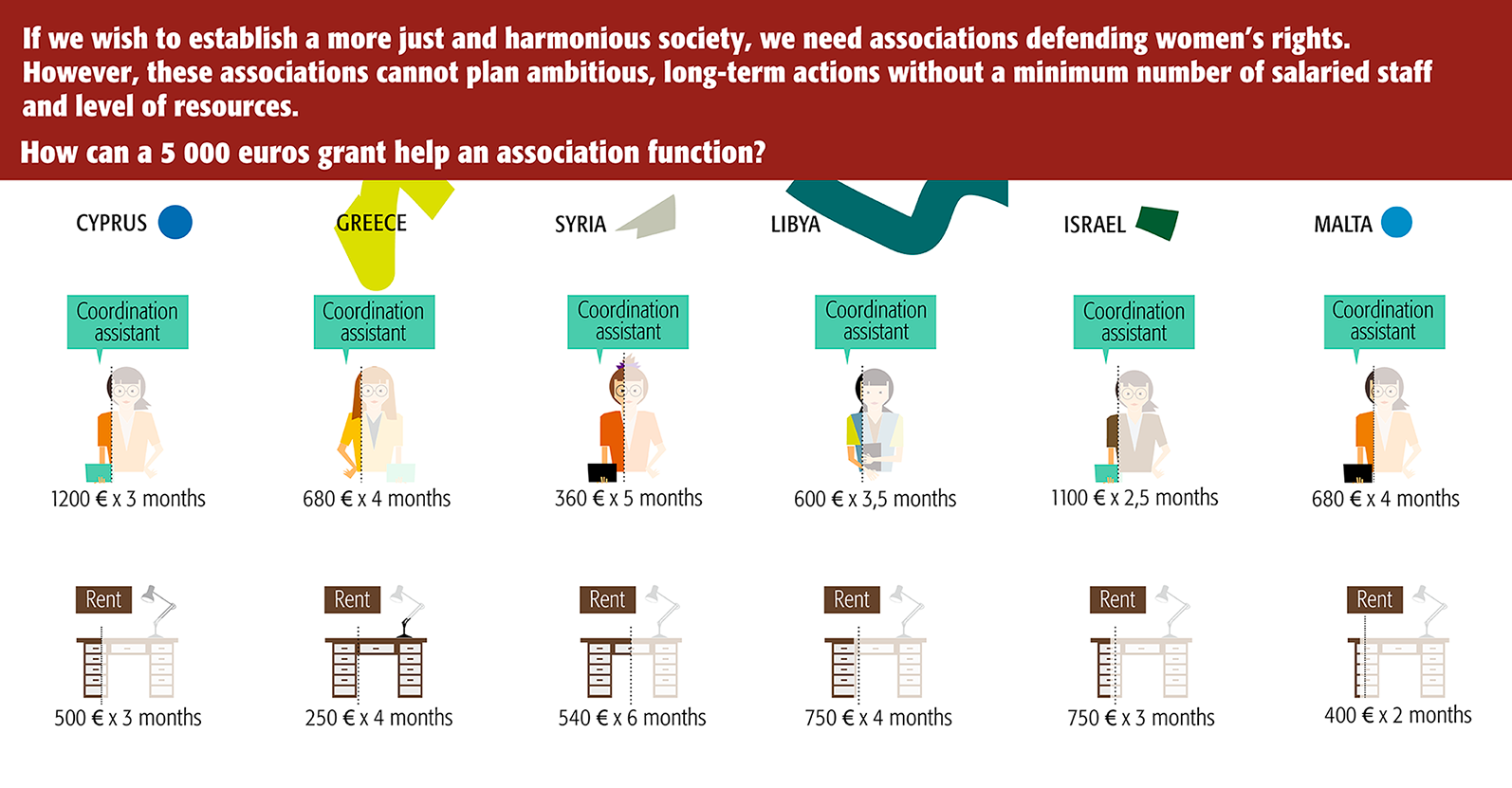 If we wish to establish a more just and harmonious society, we need associations defending women's rights. However, these associations cannot plan ambitious, long-term actions without a minimum number of salaried staff and level of resources.

How can a 5 000 euros grant help an association function?

CYPRUS

Coordination assistant

1200 € x 3 months

Rent

500 € x 3 months

GREECE

Coordination assistant

680 € x 4 months

Rent

250 € x 4 months

SYRIA

Coordination assistant

360 € x 5 months

Rent

540 € x 6 months

LIBYA

Coordination assistant

600 € x 3,5 months

Rent

750 € x 4 months

ISRAEL

Coordination assistant

1100 € x 2,5 months

Rent

750 € x 3 months

MALTA

Coordination assistant

680 € x 4 months

Rent

400 € x 2 months